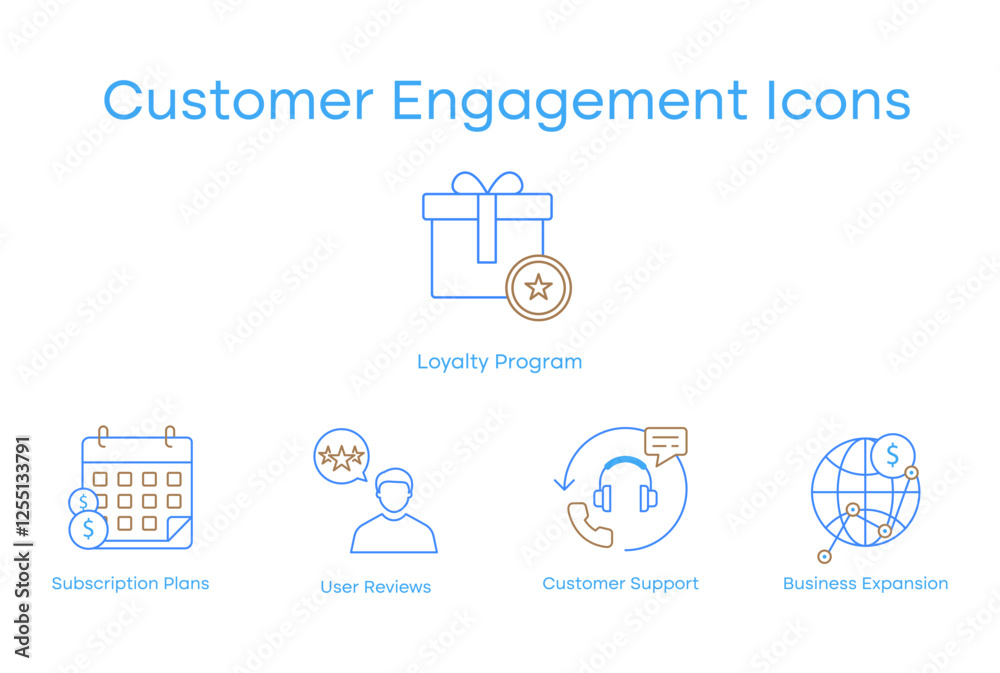 Customer Engagement Icons

Loyalty Program

Subscription Plans

User Reviews

Customer Support

Business Expansion

Adobe Stock | #1255133791